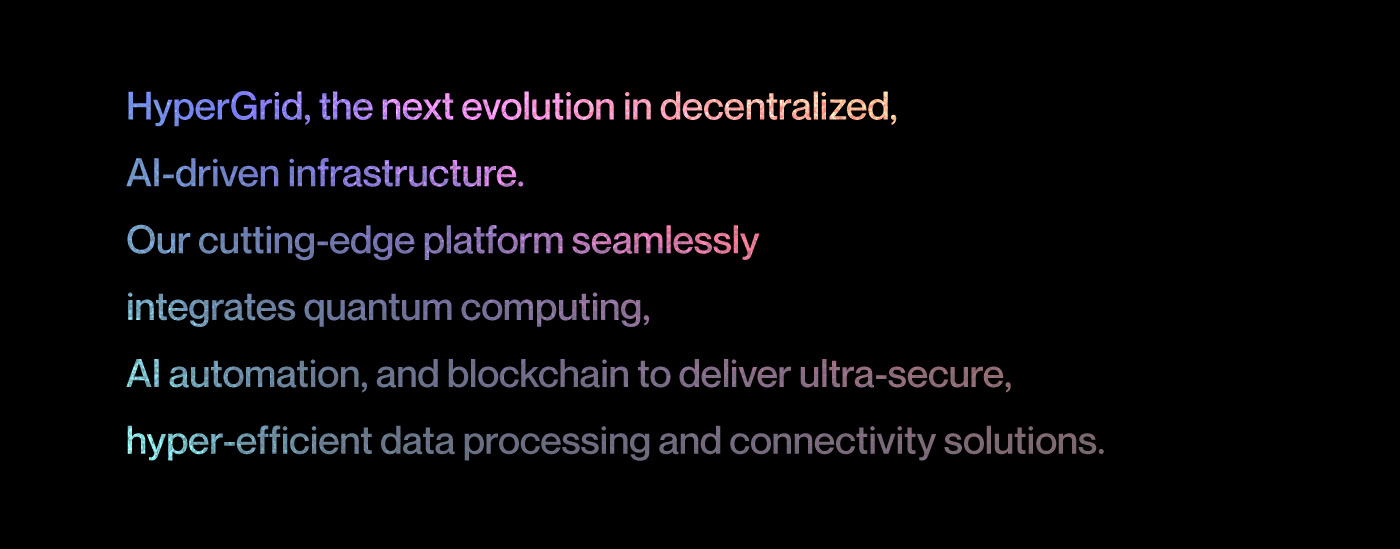 HyperGrid, the next evolution in decentralized, AI-driven infrastructure. Our cutting-edge platform seamlessly integrates quantum computing, AI automation, and blockchain to deliver ultra-secure, hyper-efficient data processing and connectivity solutions.